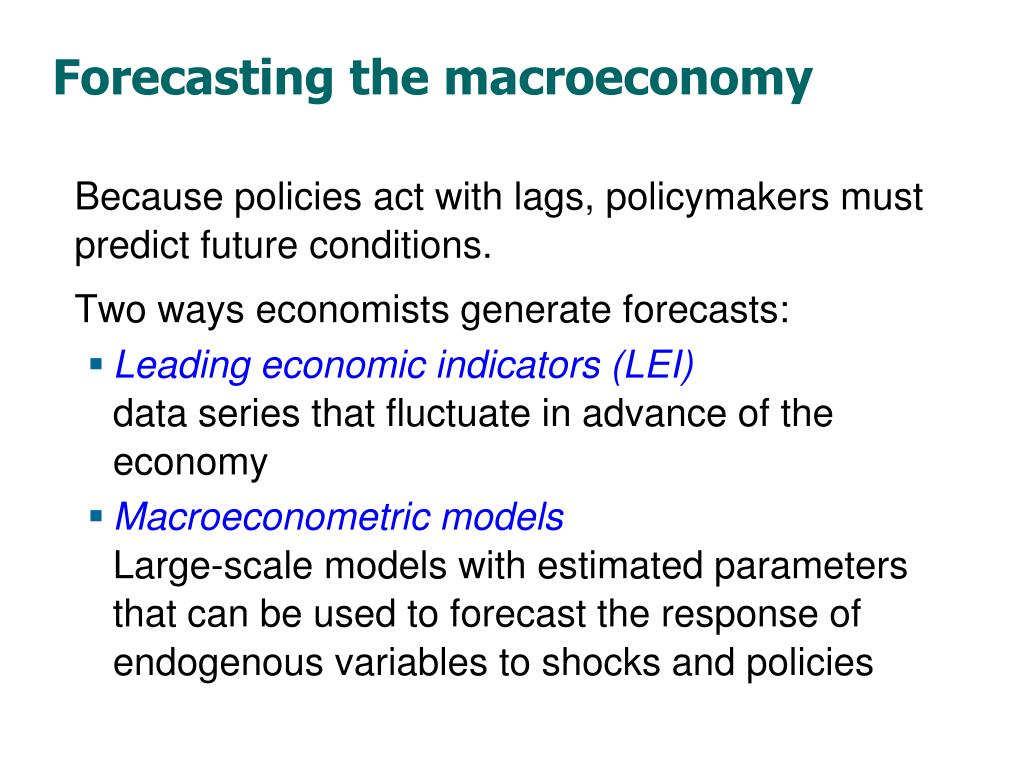 Forecasting the macroeconomy

Because policies act with lags, policymakers must predict future conditions.

Two ways economists generate forecasts:

▪ Leading economic indicators (LEI)
data series that fluctuate in advance of the economy

▪ Macroeconometric models
Large-scale models with estimated parameters that can be used to forecast the response of endogenous variables to shocks and policies